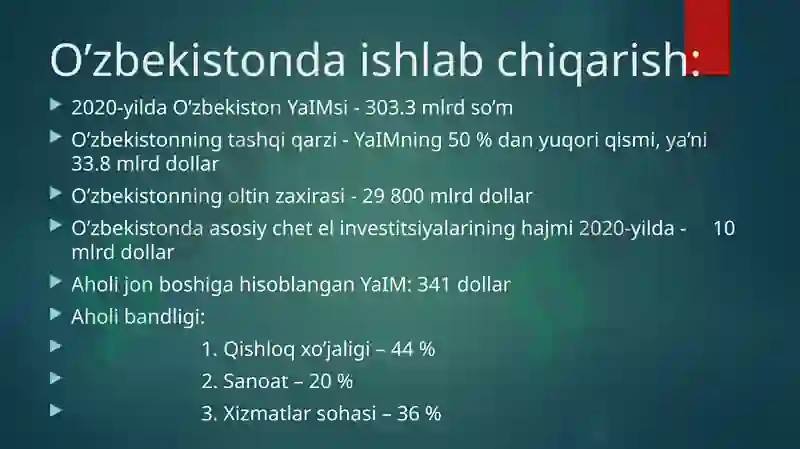 O’zbekistonda ishlab chiqarish:

2020-yilda O’zbekiston YaIMsi - 303.3 mlrd so’m

O’zbekistonning tashqi qarzi - YaIMning 50 % dan yuqori qismi, ya’ni 33.8 mlrd dollar

O’zbekistonning oltin zaxirasi - 29 800 mlrd dollar

O’zbekistonda asosiy chet el investitsiyalarining hajmi 2020-yilda - 10 mlrd dollar

Aholi jon boshiga hisoblangan YaIM: 341 dollar

Aholi bandligi:

1. Qishloq xo’jaligi – 44 %

2. Sanoat – 20 %

3. Xizmatlar sohasi – 36 %